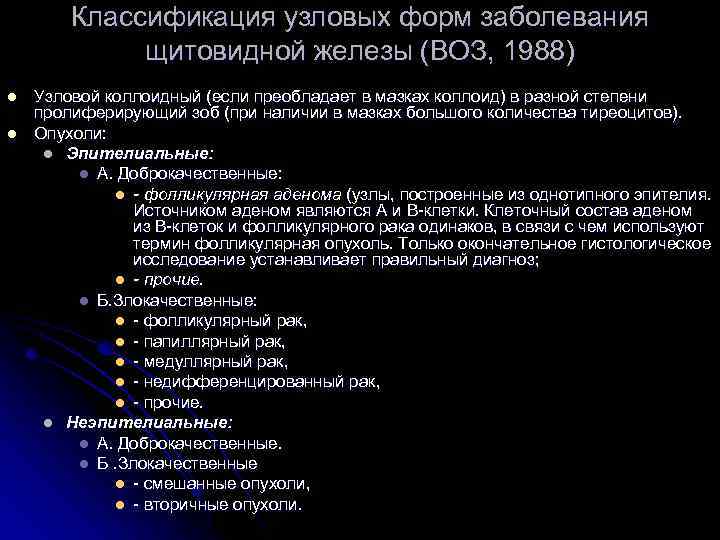 Классификация узловых форм заболевания щитовидной железы (ВОЗ, 1988)

Узловой коллоидный (если преобладает в мазках коллоид) в разной степени пролиферирующий зоб (при наличии в мазках большого количества тиреоцитов).
Опухоли:
Эпителиальные:
А. Доброкачественные:
- фолликулярная аденома (узлы, построенные из однотипного эпителия. Источником аденом являются А и В-клетки. Клеточный состав аденом из В-клеток и фолликулярного рака одинаков, в связи с чем используют термин фолликулярная опухоль. Только окончательное гистологическое исследование устанавливает правильный диагноз;
- прочие.
Б.Злокачественные:
- фолликулярный рак,
- папиллярный рак,
- медуллярный рак,
- недифференцированный рак,
- прочие.
Неэпителиальные:
А. Доброкачественные.
Б .Злокачественные
- смешанные опухоли,
- вторичные опухоли.